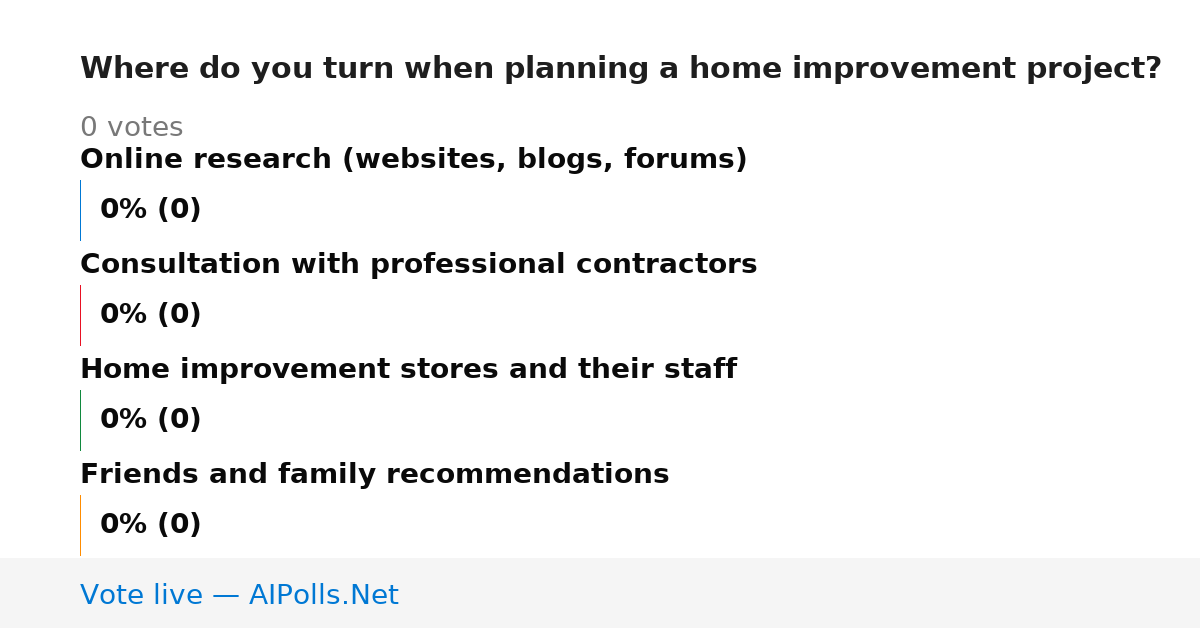 Where do you turn when planning a home improvement project?

0 votes

Online research (websites, blogs, forums)

0% (0)

Consultation with professional contractors

0% (0)

Home improvement stores and their staff

0% (0)

Friends and family recommendations

0% (0)

Vote live — AIPolls.Net